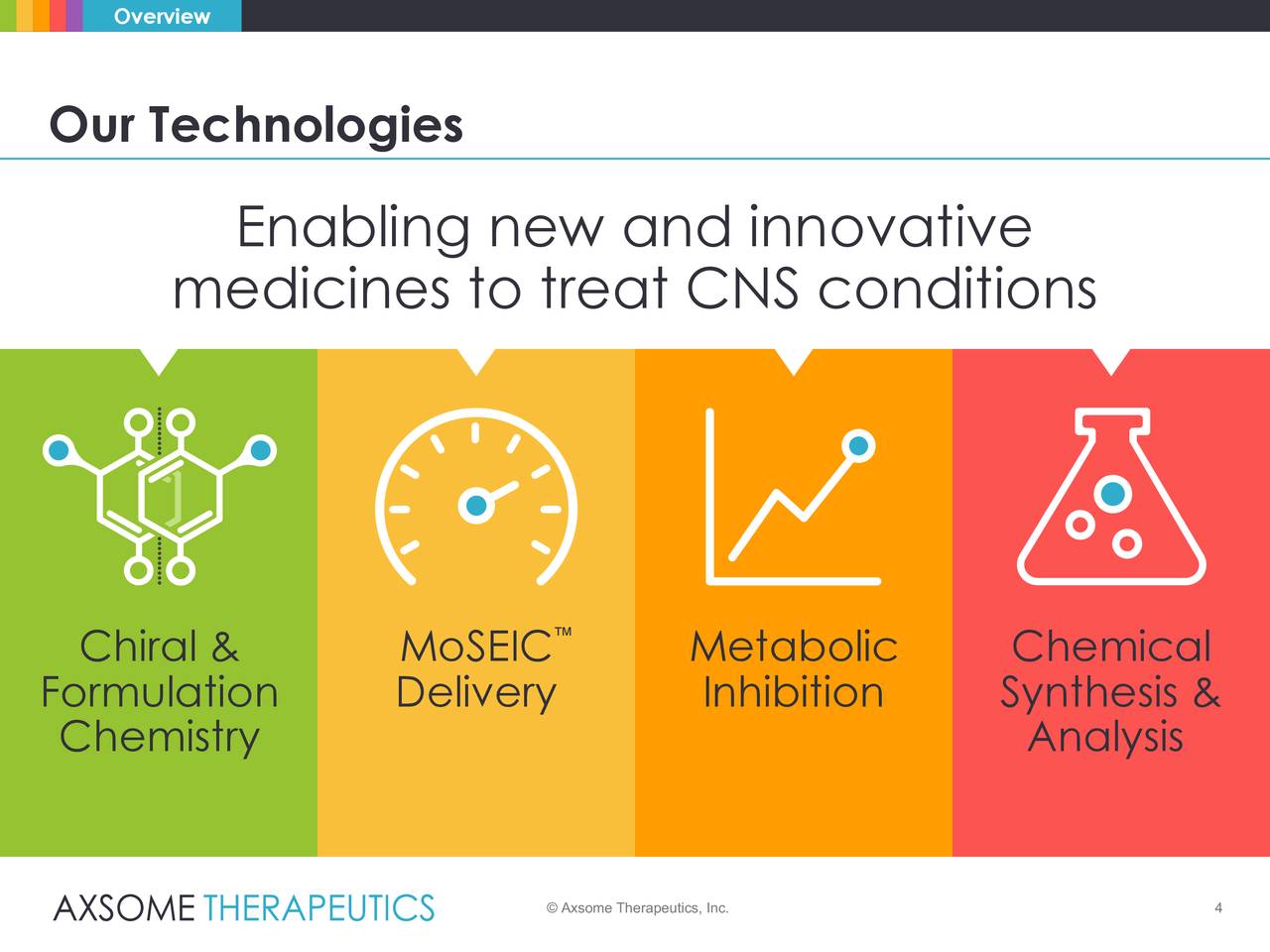 Overview

Our Technologies

Enabling new and innovative medicines to treat CNS conditions

Chiral & Formulation Chemistry

MoSEIC™ Delivery

Metabolic Inhibition

Chemical Synthesis & Analysis

AXSOME THERAPEUTICS

© Axsome Therapeutics, Inc.

4